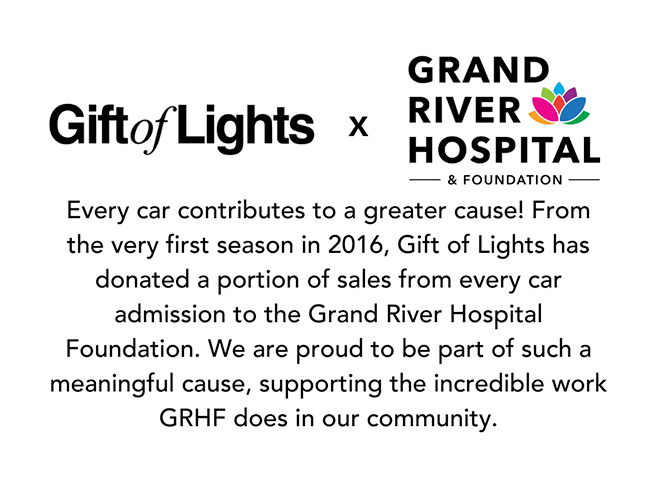 Gift of Lights x GRAND RIVER HOSPITAL & FOUNDATION

Every car contributes to a greater cause! From the very first season in 2016, Gift of Lights has donated a portion of sales from every car admission to the Grand River Hospital Foundation. We are proud to be part of such a meaningful cause, supporting the incredible work GRHF does in our community.